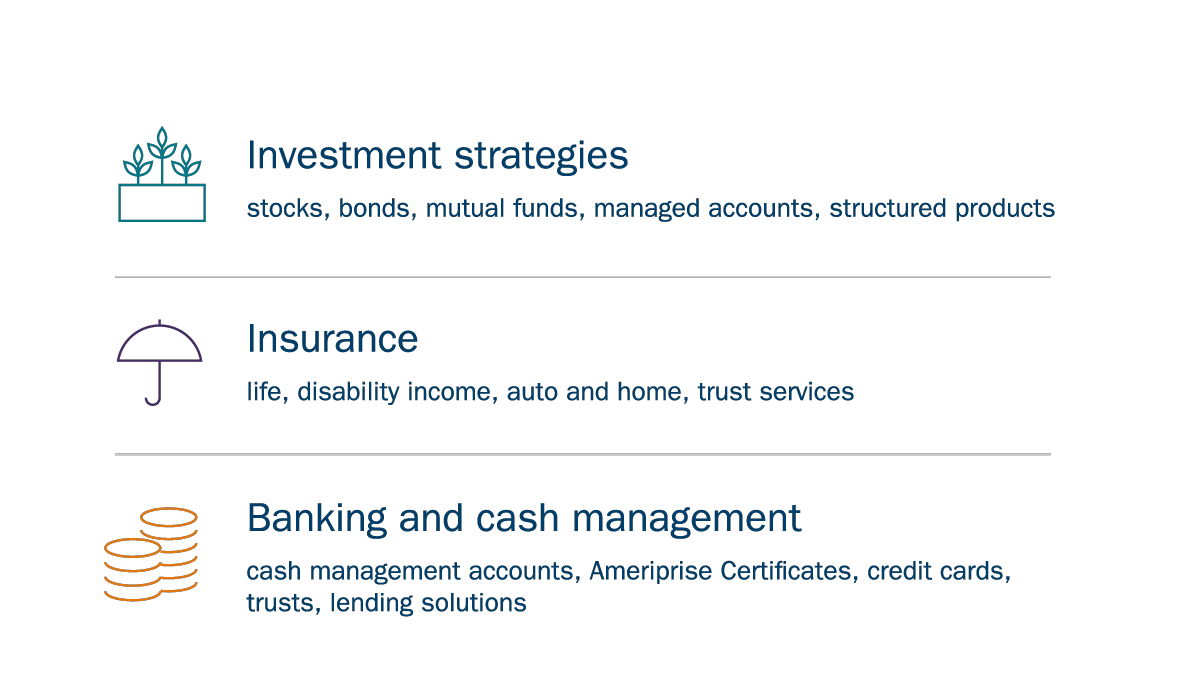 Investment strategies

stocks, bonds, mutual funds, managed accounts, structured products

Insurance

life, disability income, auto and home, trust services

Banking and cash management

cash management accounts, Ameriprise Certificates, credit cards, trusts, lending solutions